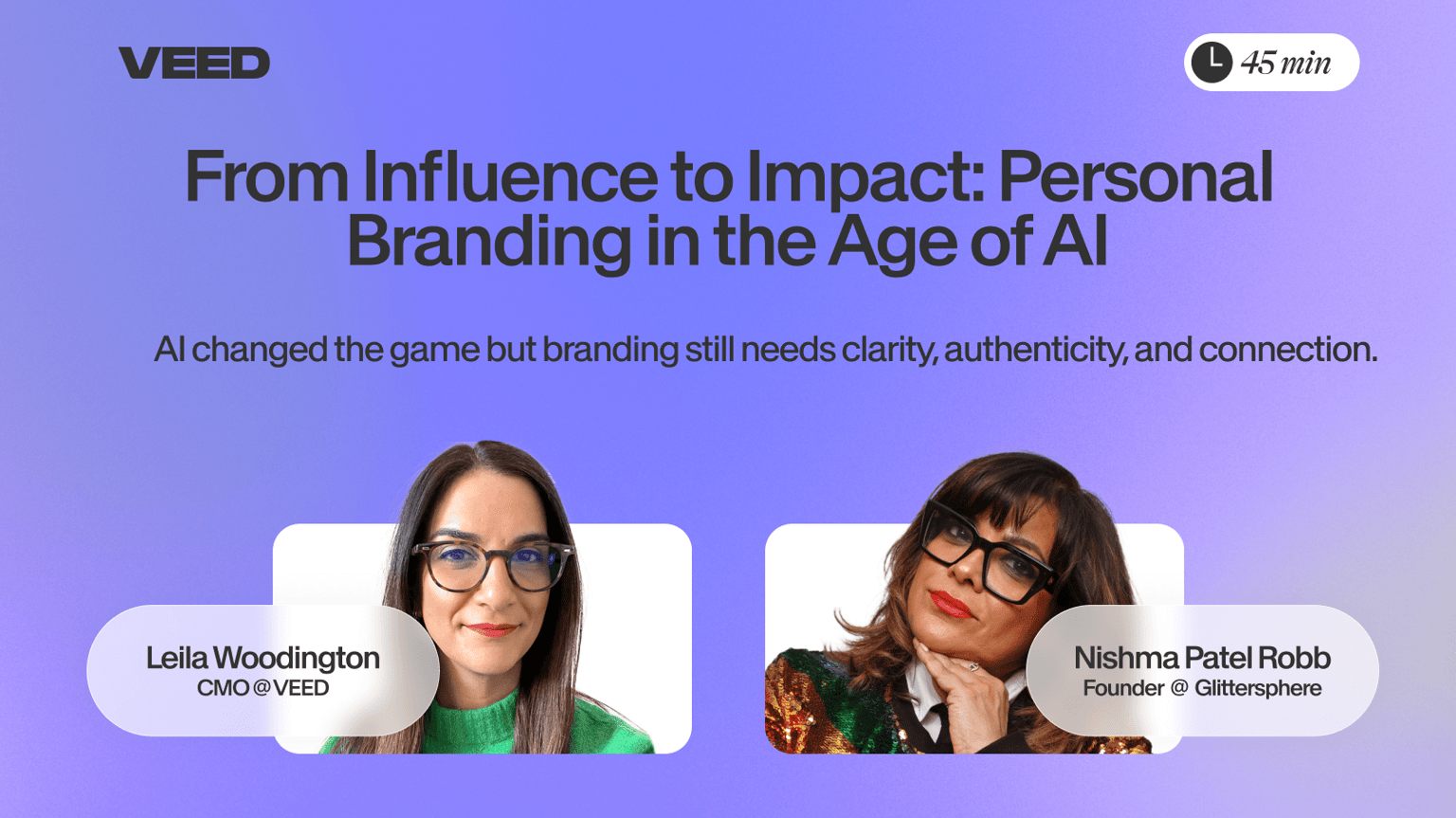 VEED

45 min

From Influence to Impact: Personal Branding in the Age of AI

AI changed the game but branding still needs clarity, authenticity, and connection.

Leila Woodington
CMO @ VEED

Nishma Patel Robb
Founder @ Glittersphere